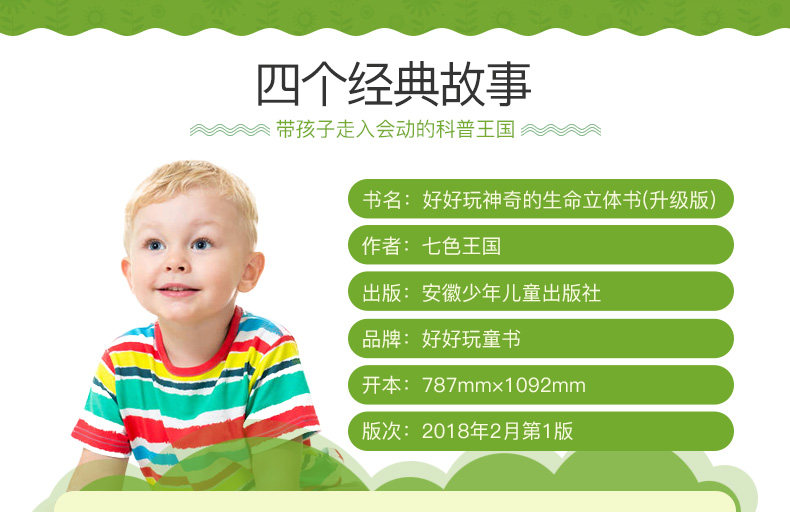 四个经典故事

带孩子走入会动的科普王国

书名：好好玩神奇的生命立体书(升级版)

作者：七色王国

出版：安徽少年儿童出版社

品牌：好好玩童书

开本：787mm×1092mm

版次：2018年2月第1版